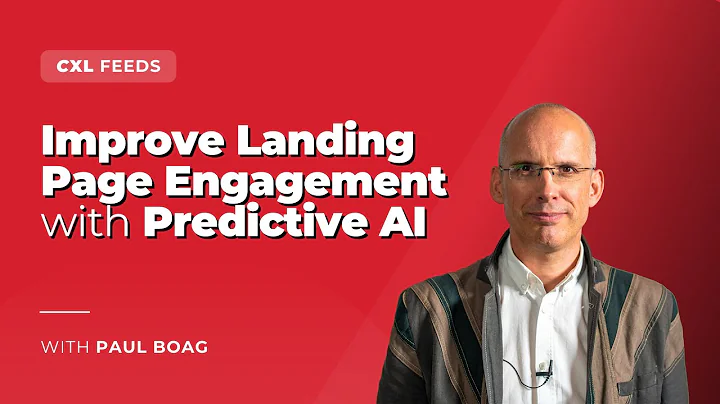 CXL FEEDS

Improve Landing Page Engagement with Predictive AI

WITH PAUL BOAG